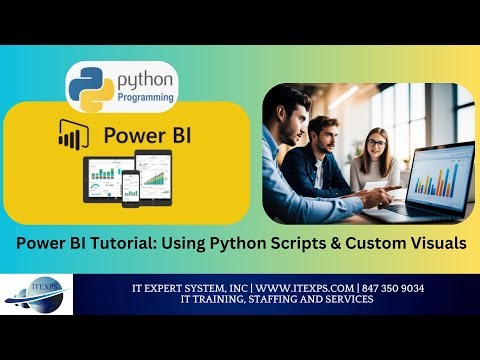 python
Programming

Power BI

Power BI Tutorial: Using Python Scripts & Custom Visuals

ITEXPS

IT EXPERT SYSTEM, INC | WWW.ITEXPS.COM | 847 350 9034
IT TRAINING, STAFFING AND SERVICES